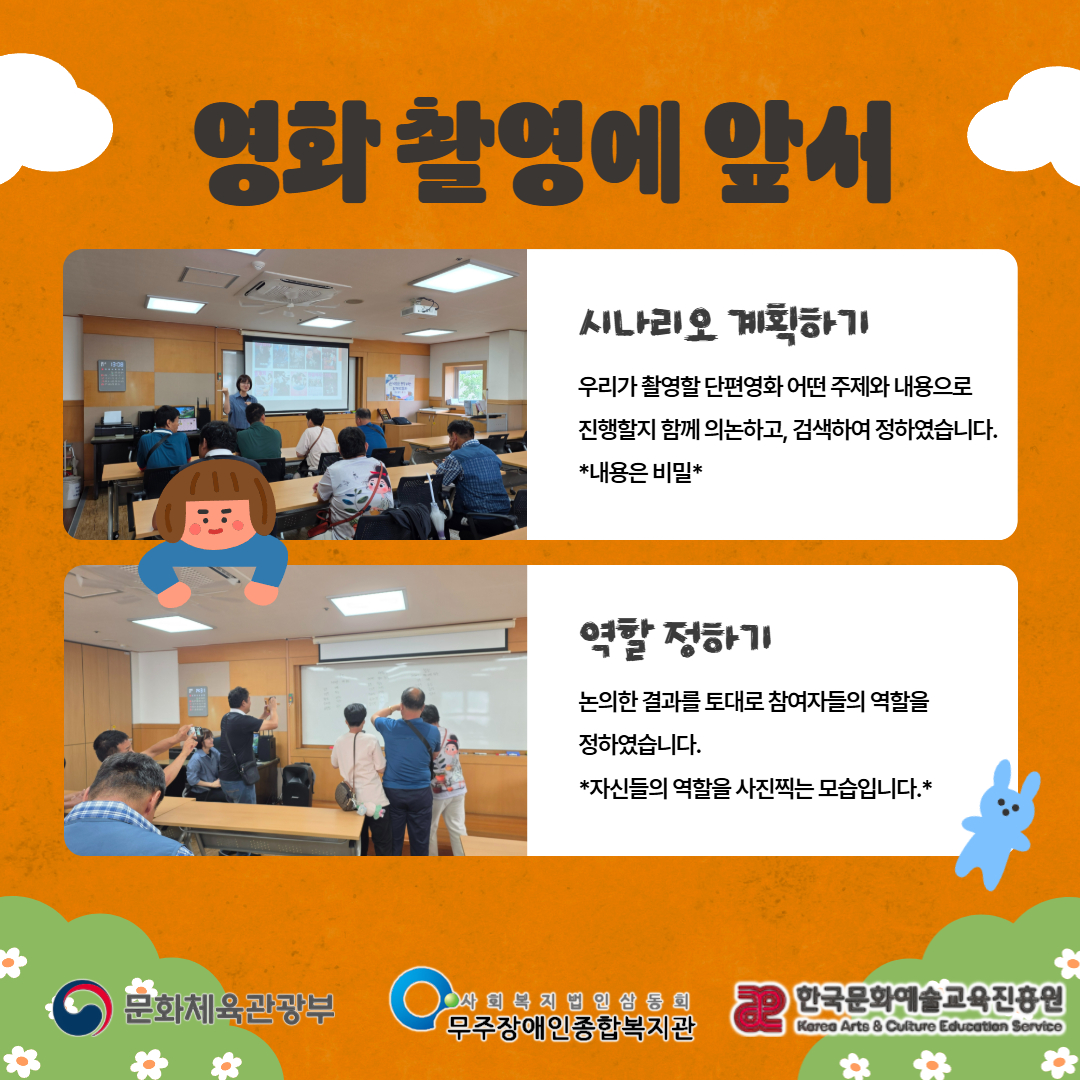 영화 촬영에 앞서

시나리오 계획하기

우리가 촬영할 단편영화 어떤 주제와 내용으로 진행할지 함께 의논하고, 검색하여 정하였습니다.
*내용은 비밀*

역할 정하기

논의한 결과를 토대로 참여자들의 역할을 정하였습니다.
*자신들의 역할을 사진찍는 모습입니다.*

문화체육관광부

사회복지법인삼동회
무주장애인종합복지관

한국문화예술교육진흥원
Korea Arts & Culture Education Service